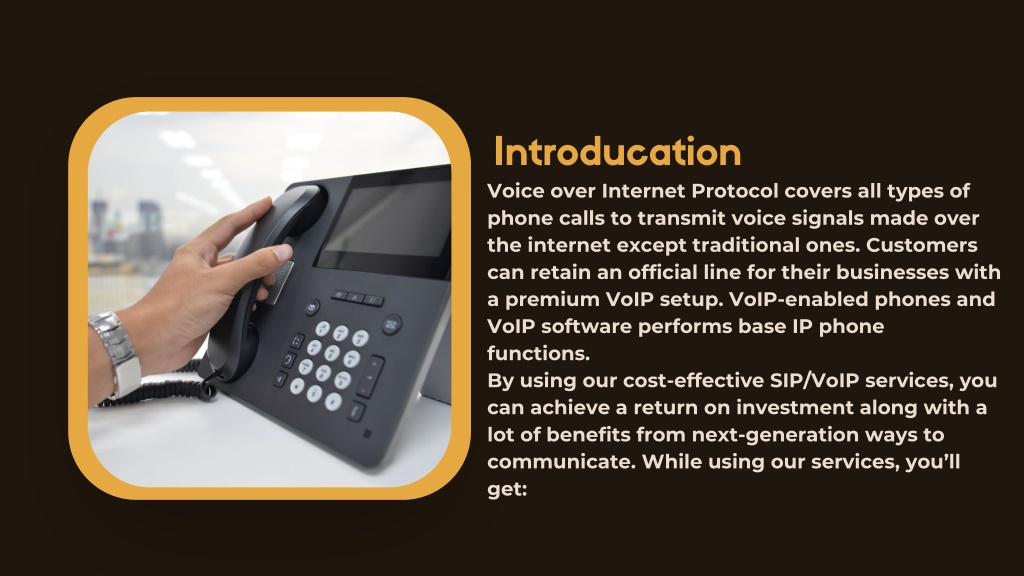 Introducation

Voice over Internet Protocol covers all types of phone calls to transmit voice signals made over the internet except traditional ones. Customers can retain an official line for their businesses with a premium VoIP setup. VoIP-enabled phones and VoIP software performs base IP phone functions.
By using our cost-effective SIP/VoIP services, you can achieve a return on investment along with a lot of benefits from next-generation ways to communicate. While using our services, you'll get: